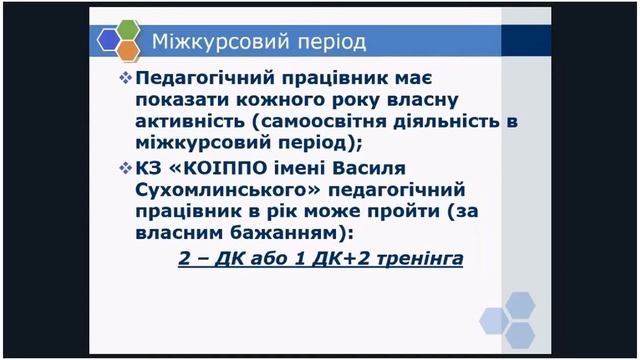 Міжкурсовий період

❖ Педагогічний працівник має показати кожного року власну активність (самоосвітня діяльність в міжкурсовий період);

❖ КЗ «КОІППО імені Василя Сухомлинського» педагогічний працівник в рік може пройти (за власним бажанням):

2 – ДК або 1 ДК+2 тренінга